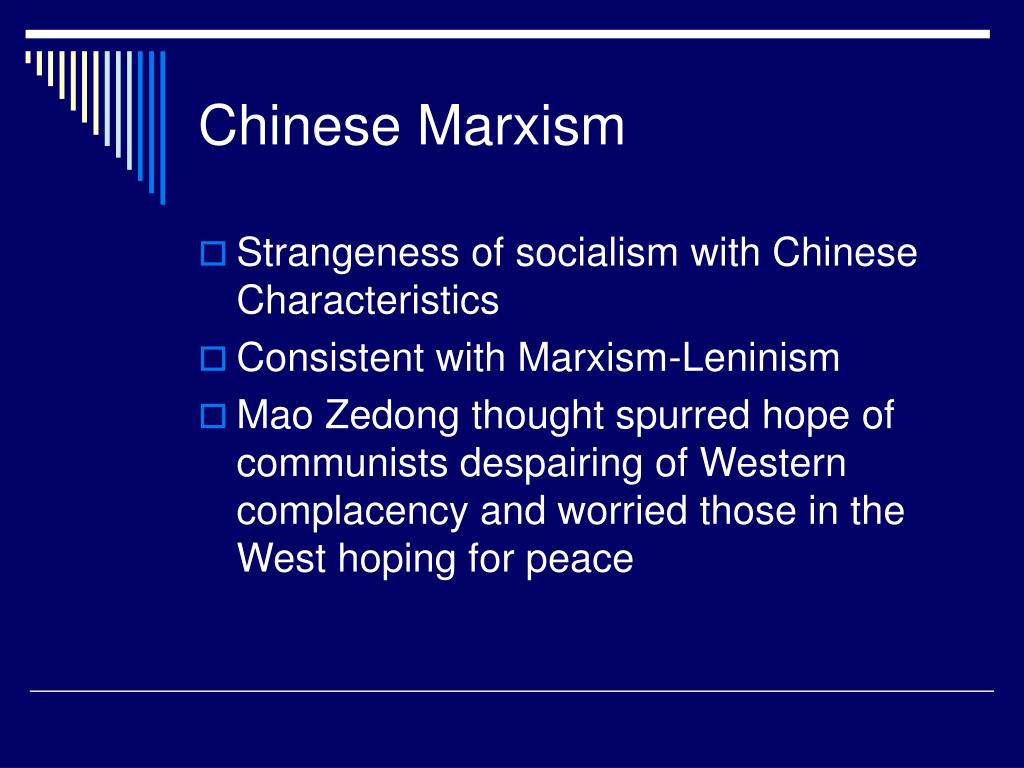 Chinese Marxism

Strangeness of socialism with Chinese Characteristics

Consistent with Marxism-Leninism

Mao Zedong thought spurred hope of communists despairing of Western complacency and worried those in the West hoping for peace